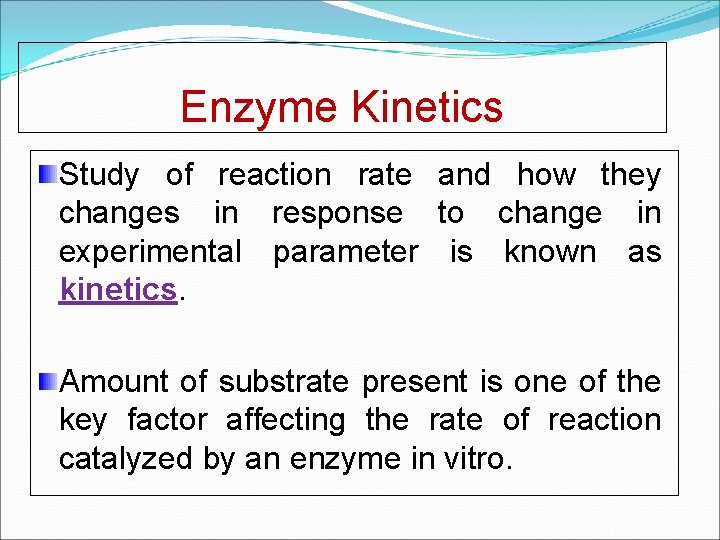 Enzyme Kinetics

Study of reaction rate and how they changes in response to change in experimental parameter is known as kinetics.

Amount of substrate present is one of the key factor affecting the rate of reaction catalyzed by an enzyme in vitro.